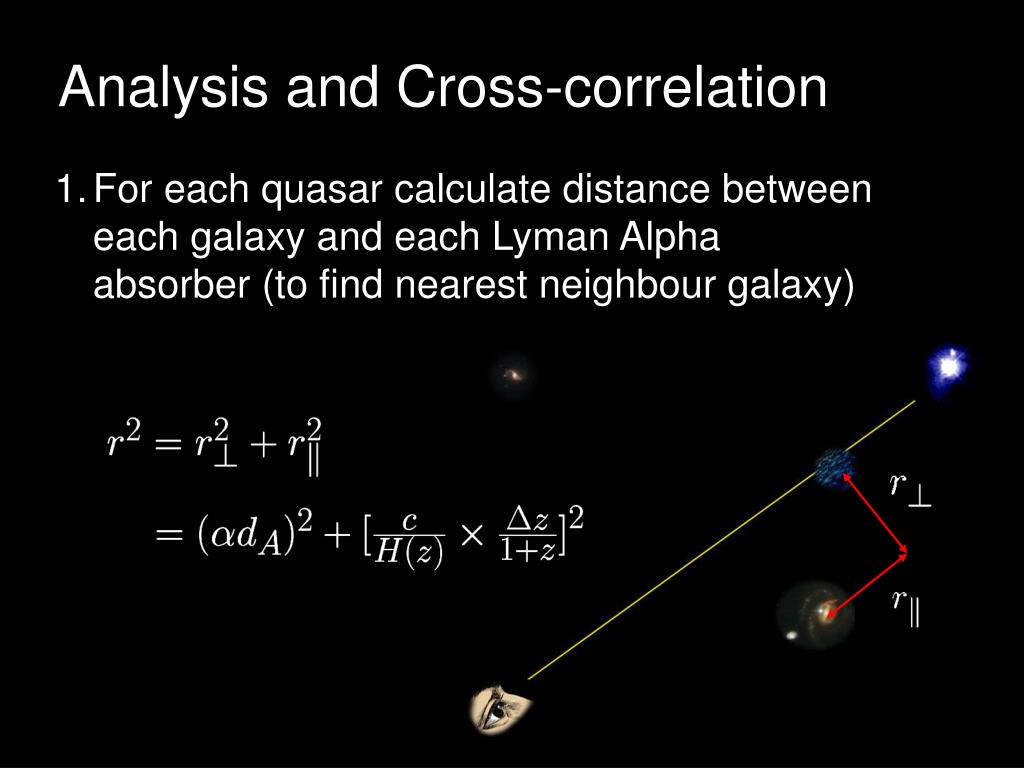 Analysis and Cross-correlation

1. For each quasar calculate distance between each galaxy and each Lyman Alpha absorber (to find nearest neighbour galaxy)

$r^2 = r_\perp^2 + r_\parallel^2$

$= (\alpha d_A)^2 + [\frac{c}{H(z)} \times \frac{\Delta z}{1+z}]^2$

$r_\perp$

$r_\parallel$